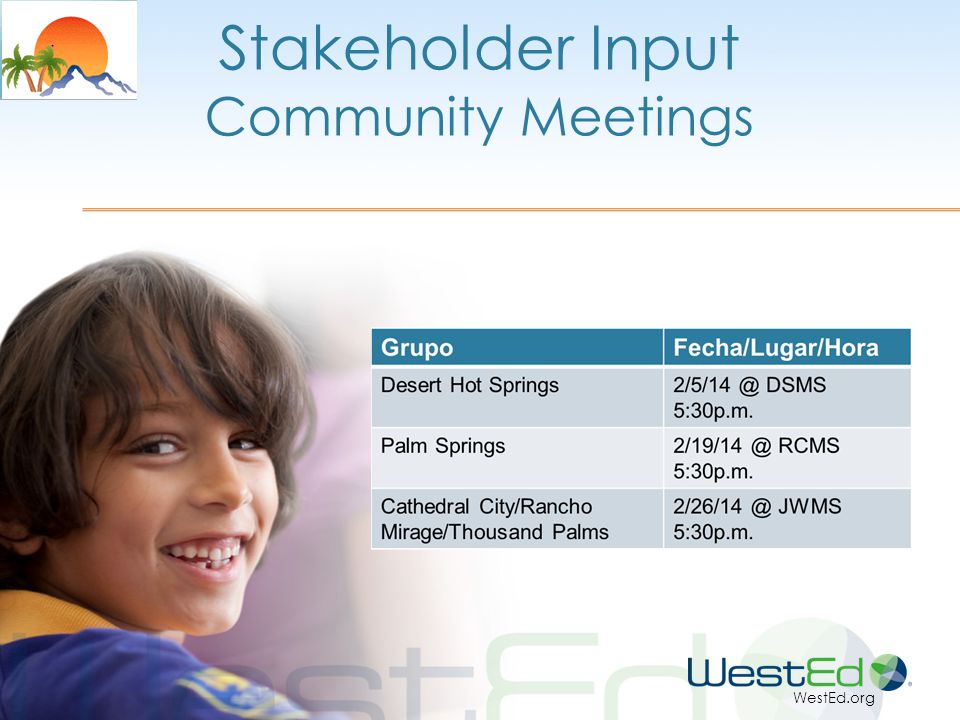 Stakeholder Input
Community Meetings

| Grupo | Fecha/Lugar/Hora |
|---|---|
| Desert Hot Springs | 2/5/14 @ DSMS 5:30p.m. |
| Palm Springs | 2/19/14 @ RCMS 5:30p.m. |
| Cathedral City/Rancho Mirage/Thousand Palms | 2/26/14 @ JWMS 5:30p.m. |

WestEd
WestEd.org